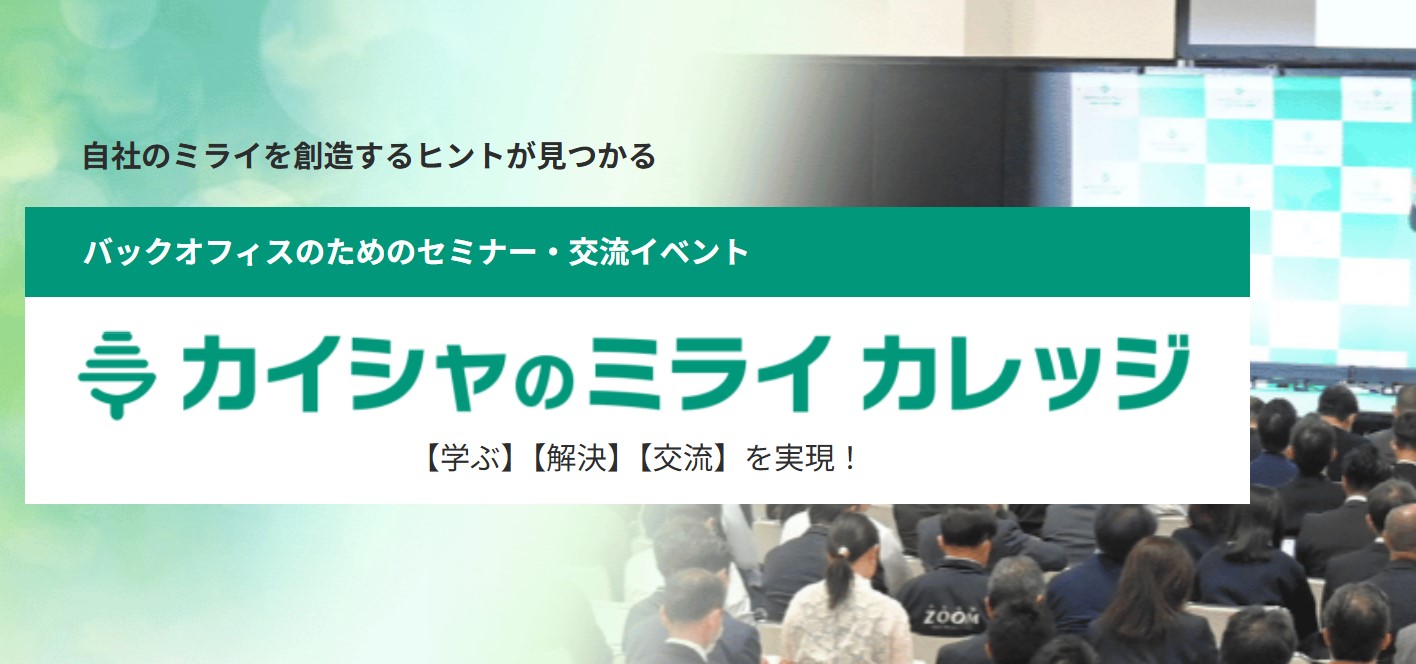 自社のミライを創造するヒントが見つかる

バックオフィスのためのセミナー・交流イベント

カイシャのミライ カレッジ

【学ぶ】【解決】【交流】を実現！

ZOOM